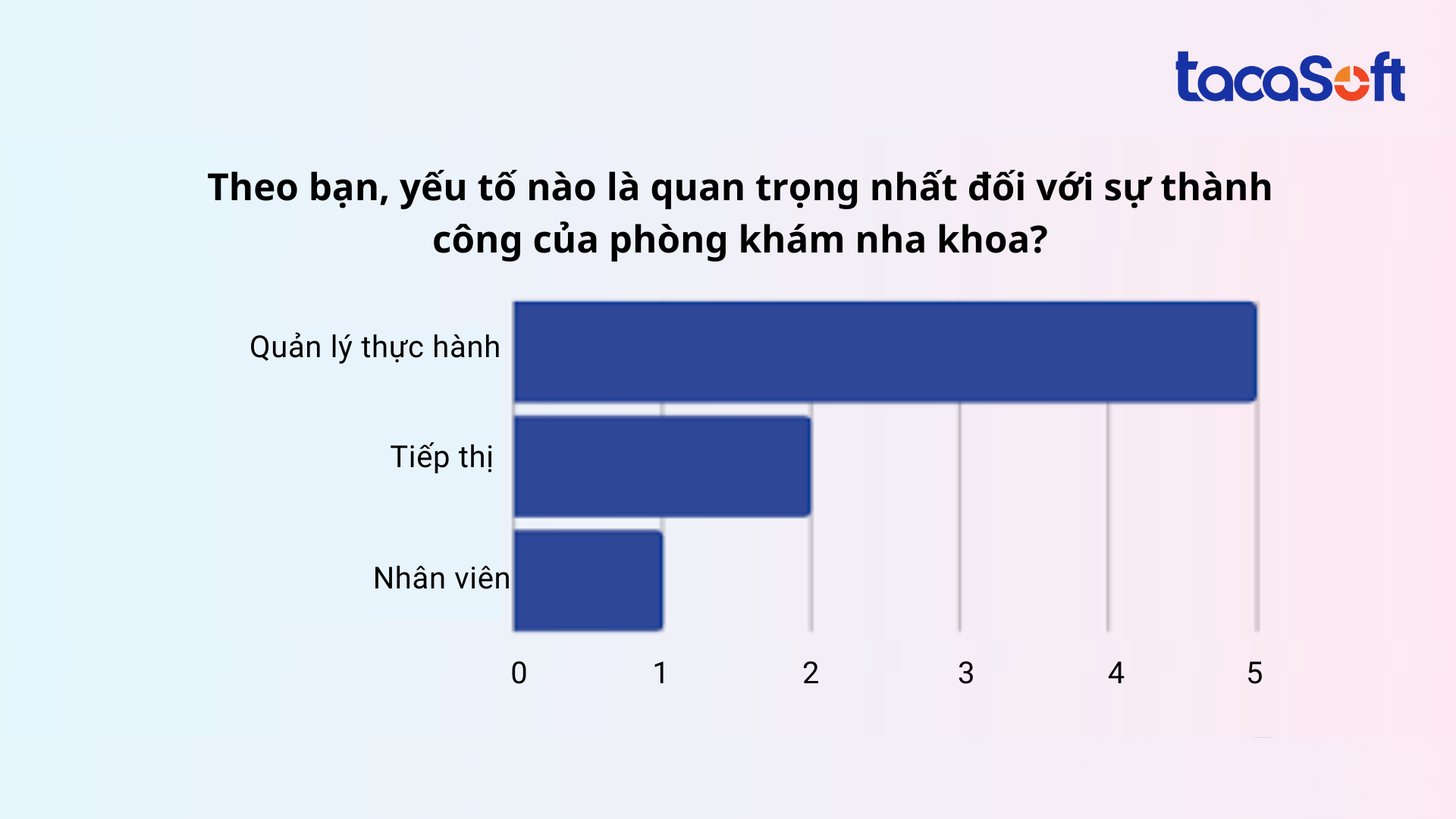 tacaSoft

Theo bạn, yếu tố nào là quan trọng nhất đối với sự thành công của phòng khám nha khoa?

Quản lý thực hành

Tiếp thị

Nhân viên

0 1 2 3 4 5